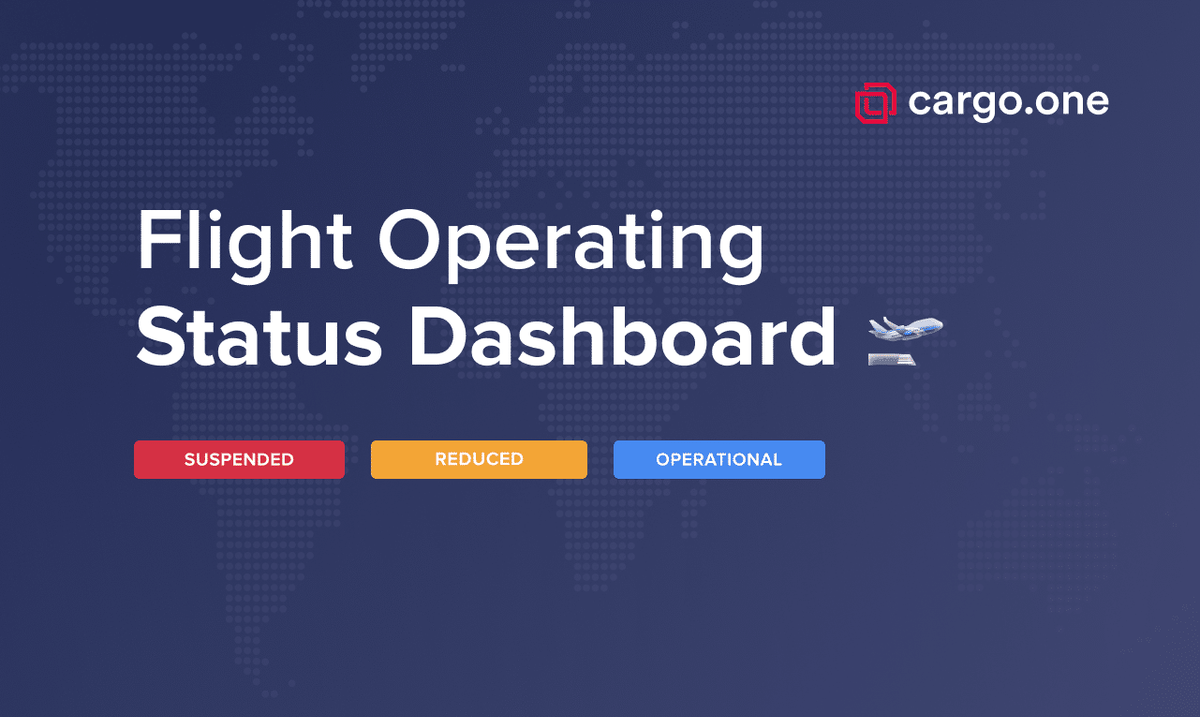 cargo.one

Flight Operating Status Dashboard

SUSPENDED

REDUCED

OPERATIONAL